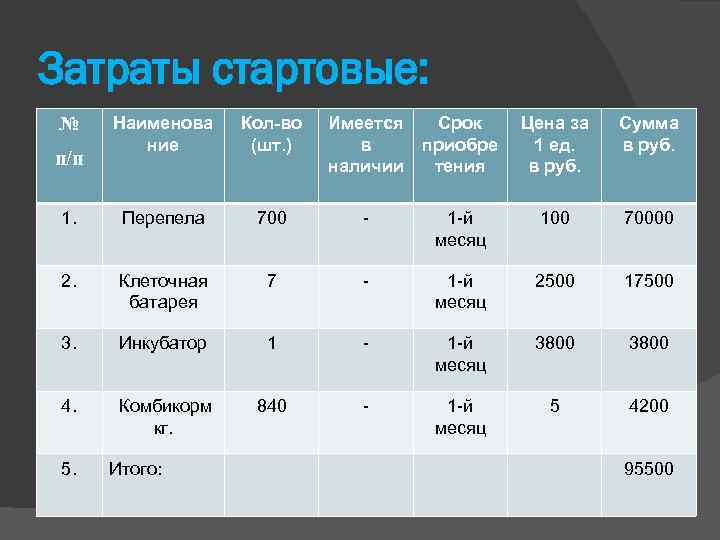 Затраты стартовые:

| № п/п | Наименование | Кол-во (шт.) | Имеется в наличии | Срок приобретения | Цена за 1 ед. в руб. | Сумма в руб. |
|---|---|---|---|---|---|---|
| 1. | Перепела | 700 | - | 1-й месяц | 100 | 70000 |
| 2. | Клеточная батарея | 7 | - | 1-й месяц | 2500 | 17500 |
| 3. | Инкубатор | 1 | - | 1-й месяц | 3800 | 3800 |
| 4. | Комбикорм кг. | 840 | - | 1-й месяц | 5 | 4200 |
| 5. | Итого: | | | | | 95500 |